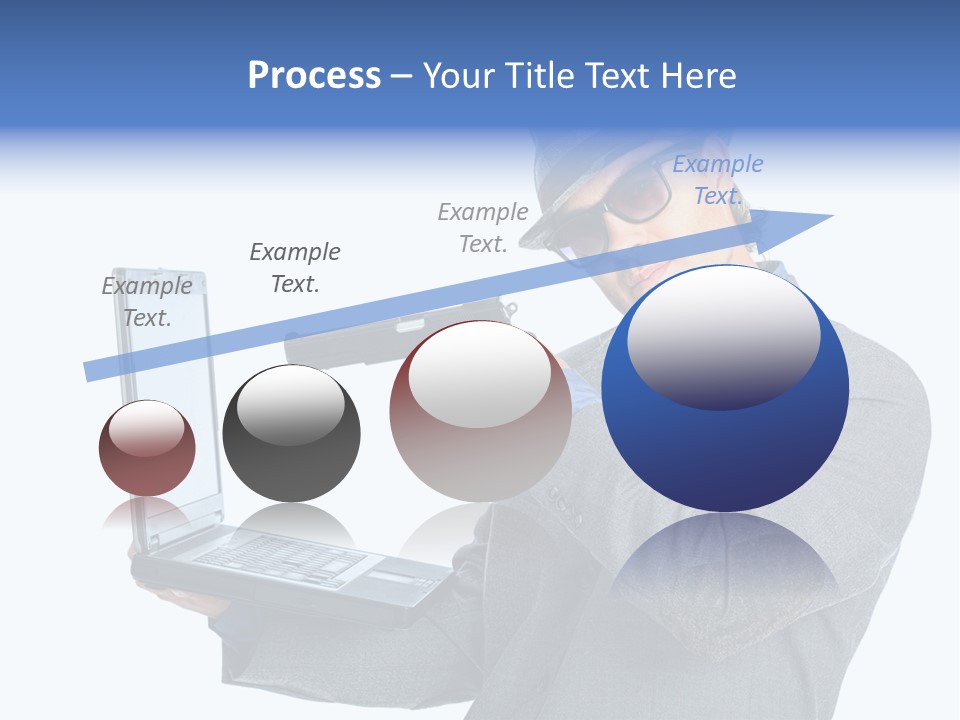 Process – Your Title Text Here

Example Text.

Example Text.

Example Text.

Example Text.